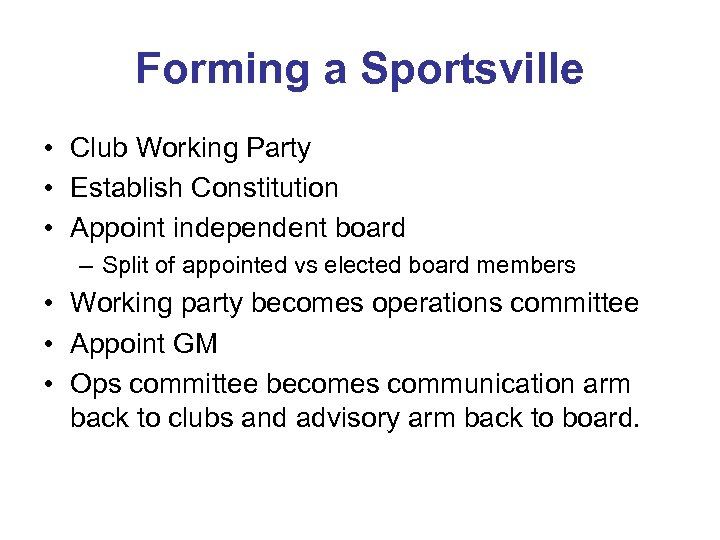 Forming a Sportsville

• Club Working Party
• Establish Constitution
• Appoint independent board
  – Split of appointed vs elected board members
• Working party becomes operations committee
• Appoint GM
• Ops committee becomes communication arm back to clubs and advisory arm back to board.